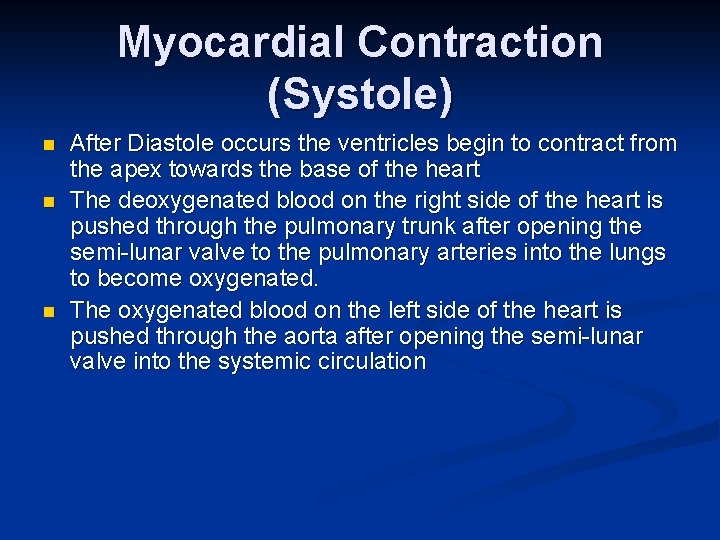 Myocardial Contraction (Systole)

- After Diastole occurs the ventricles begin to contract from the apex towards the base of the heart
- The deoxygenated blood on the right side of the heart is pushed through the pulmonary trunk after opening the semi-lunar valve to the pulmonary arteries into the lungs to become oxygenated.
- The oxygenated blood on the left side of the heart is pushed through the aorta after opening the semi-lunar valve into the systemic circulation